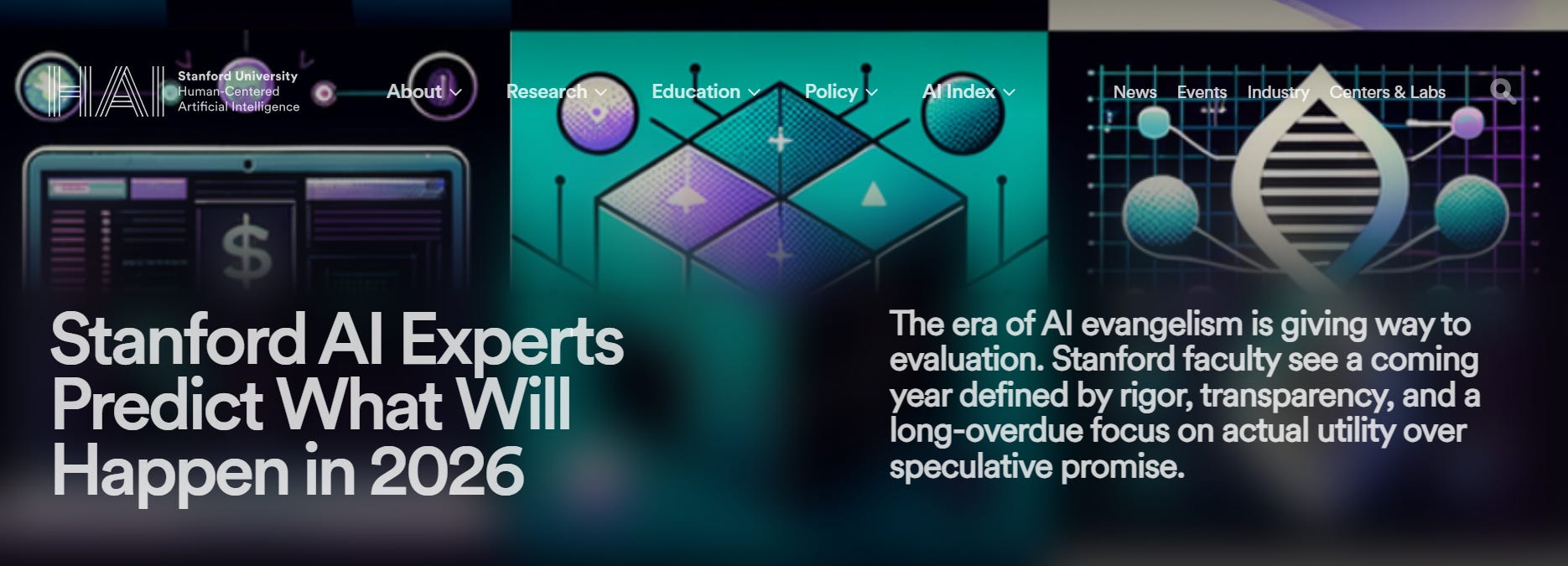 HAI Stanford University Human-Centered Artificial Intelligence

About Research Education Policy AI Index News Events Industry Centers & Labs

$

Stanford AI Experts Predict What Will Happen in 2026

The era of AI evangelism is giving way to evaluation. Stanford faculty see a coming year defined by rigor, transparency, and a long-overdue focus on actual utility over speculative promise.